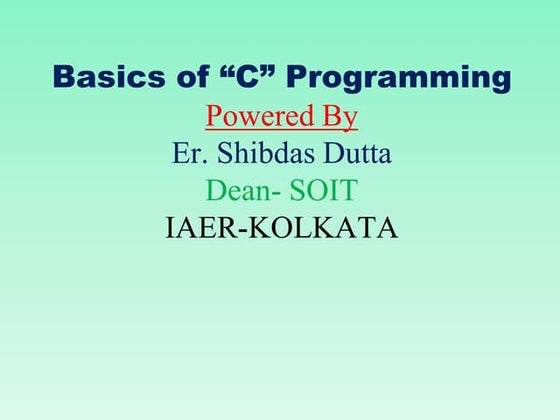 Basics of “C” Programming

Powered By

Er. Shibdas Dutta

Dean- SOIT

IAER-KOLKATA